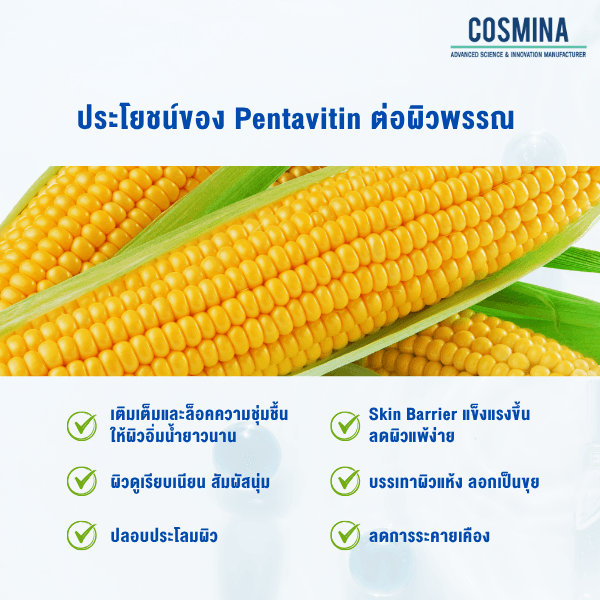 COSMINA
ADVANCED SCIENCE & INNOVATION MANUFACTURER

ประโยชน์ของ Pentavitin ต่อผิวพรรณ

เติมเต็มและล็อคความชุ่มชื้น ให้ผิวอิ่มน้ำยาวนาน

ผิวดูเรียบเนียน สัมผัสนุ่ม

ปลอบประโลมผิว

Skin Barrier แข็งแรงขึ้น ลดผิวแพ้ง่าย

บรรเทาผิวแห้ง ลอกเป็นขุย

ลดการระคายเคือง